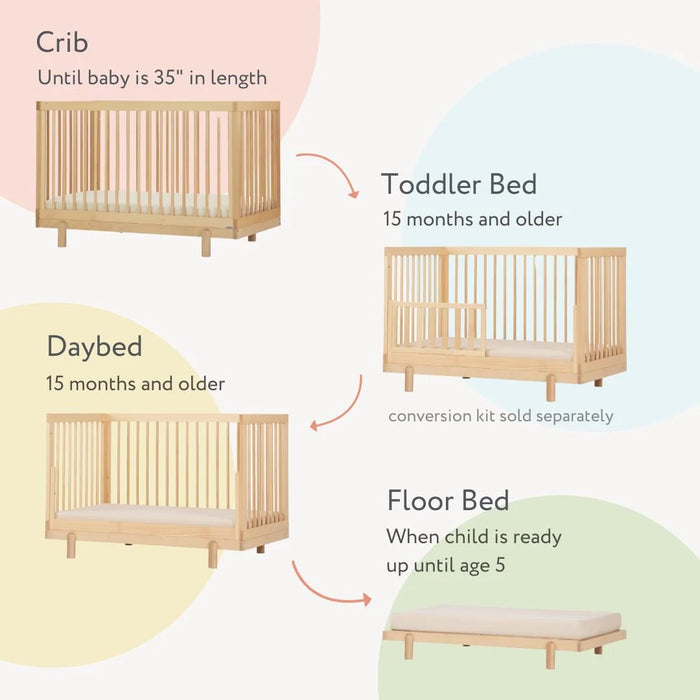 Crib
Until baby is 35" in length

Toddler Bed
15 months and older

conversion kit sold separately

Daybed
15 months and older

Floor Bed
When child is ready
up until age 5